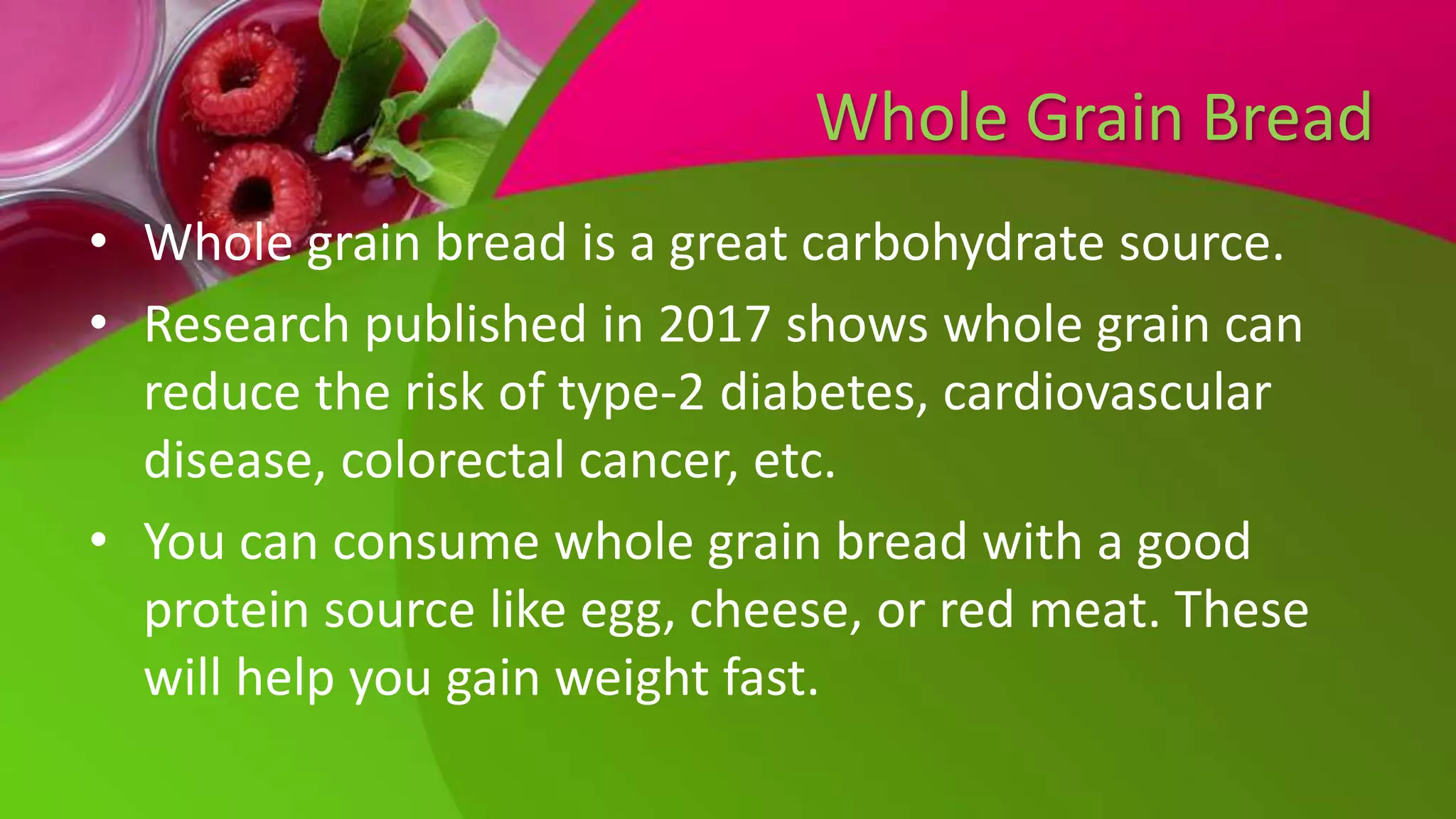 Whole Grain Bread

• Whole grain bread is a great carbohydrate source.
• Research published in 2017 shows whole grain can reduce the risk of type-2 diabetes, cardiovascular disease, colorectal cancer, etc.
• You can consume whole grain bread with a good protein source like egg, cheese, or red meat. These will help you gain weight fast.